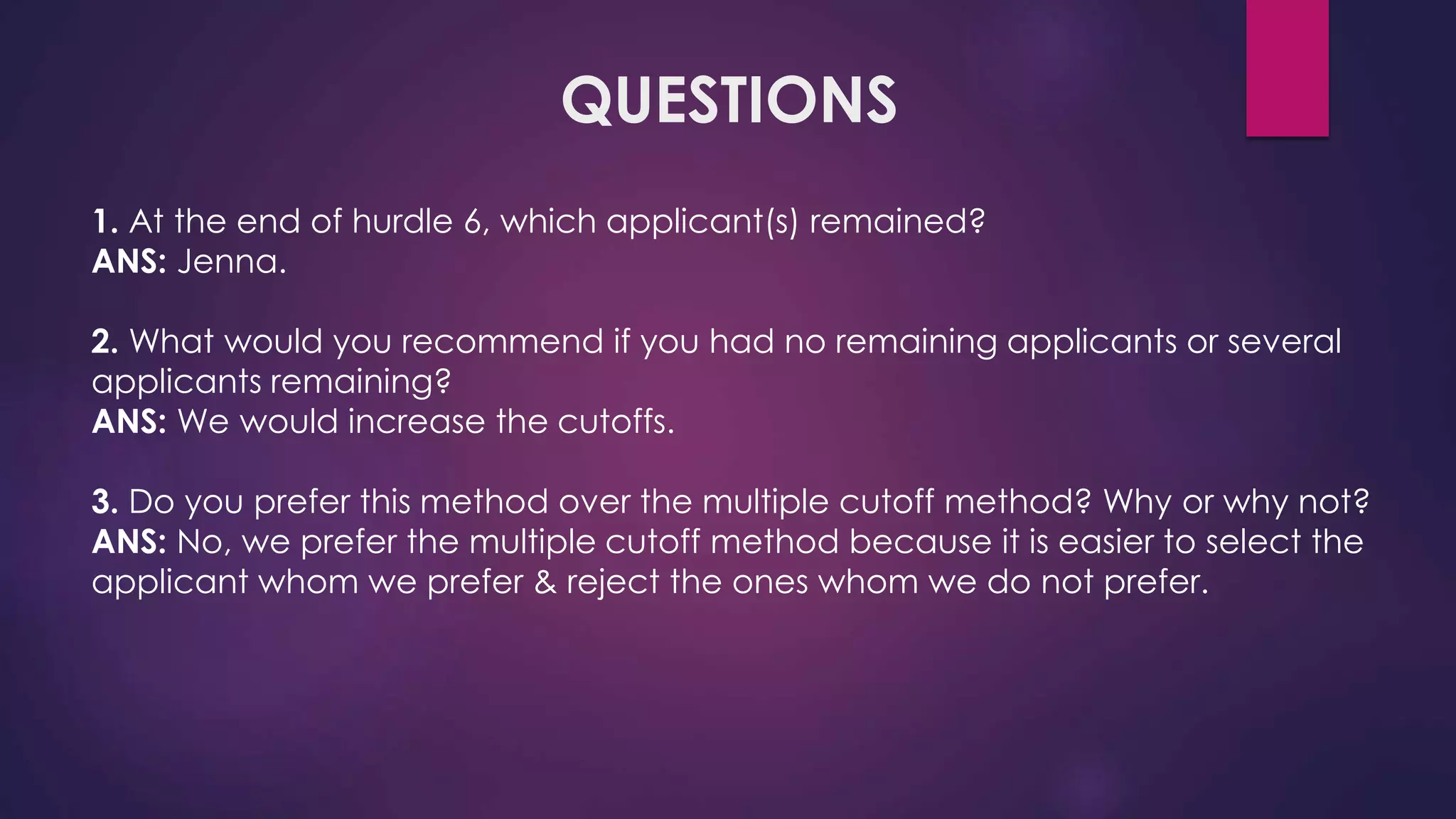 QUESTIONS

1. At the end of hurdle 6, which applicant(s) remained?
ANS: Jenna.

2. What would you recommend if you had no remaining applicants or several applicants remaining?
ANS: We would increase the cutoffs.

3. Do you prefer this method over the multiple cutoff method? Why or why not?
ANS: No, we prefer the multiple cutoff method because it is easier to select the applicant whom we prefer & reject the ones whom we do not prefer.